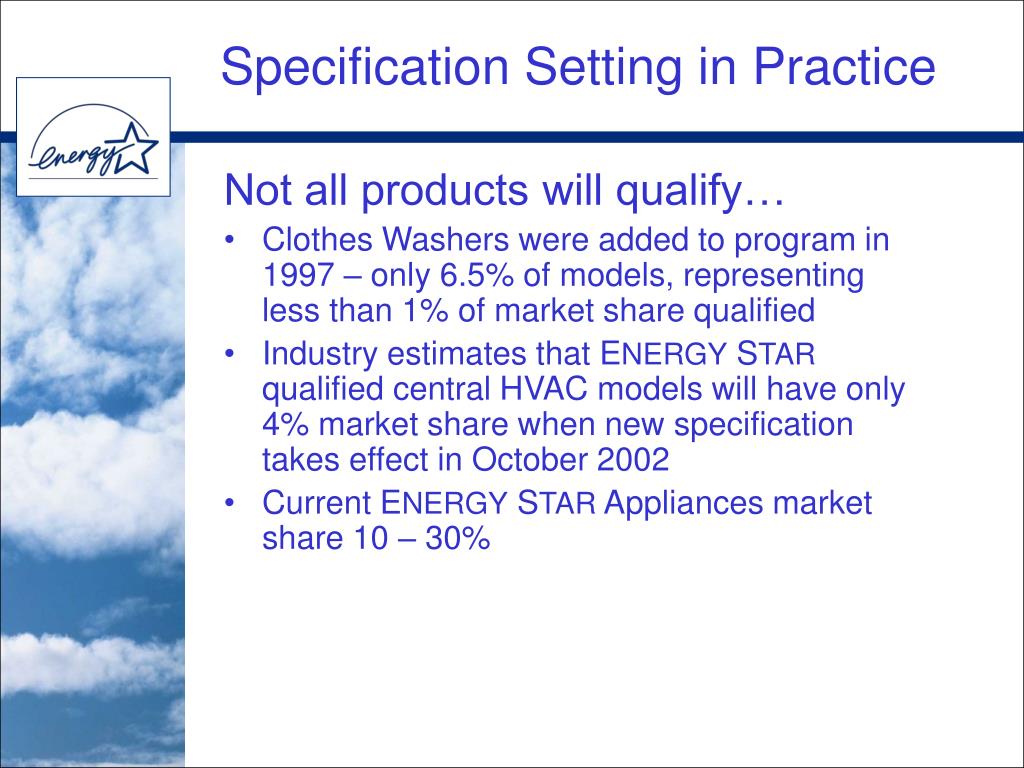 energy

Specification Setting in Practice

Not all products will qualify…

• Clothes Washers were added to program in 1997 – only 6.5% of models, representing less than 1% of market share qualified

• Industry estimates that ENERGY STAR qualified central HVAC models will have only 4% market share when new specification takes effect in October 2002

• Current ENERGY STAR Appliances market share 10 – 30%